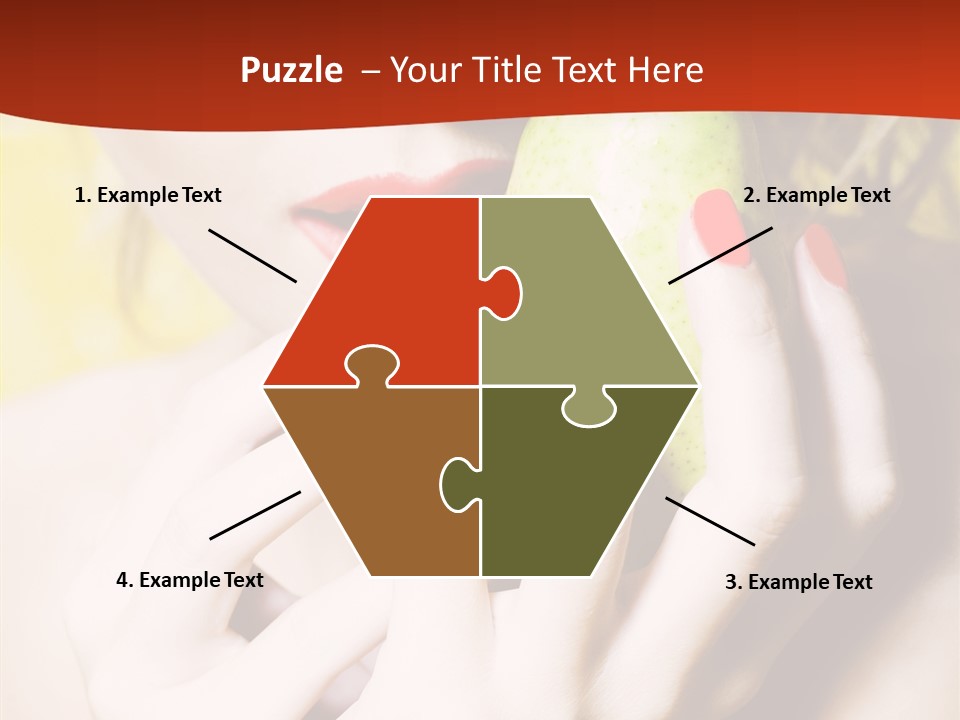 Puzzle – Your Title Text Here

1. Example Text

2. Example Text

4. Example Text

3. Example Text